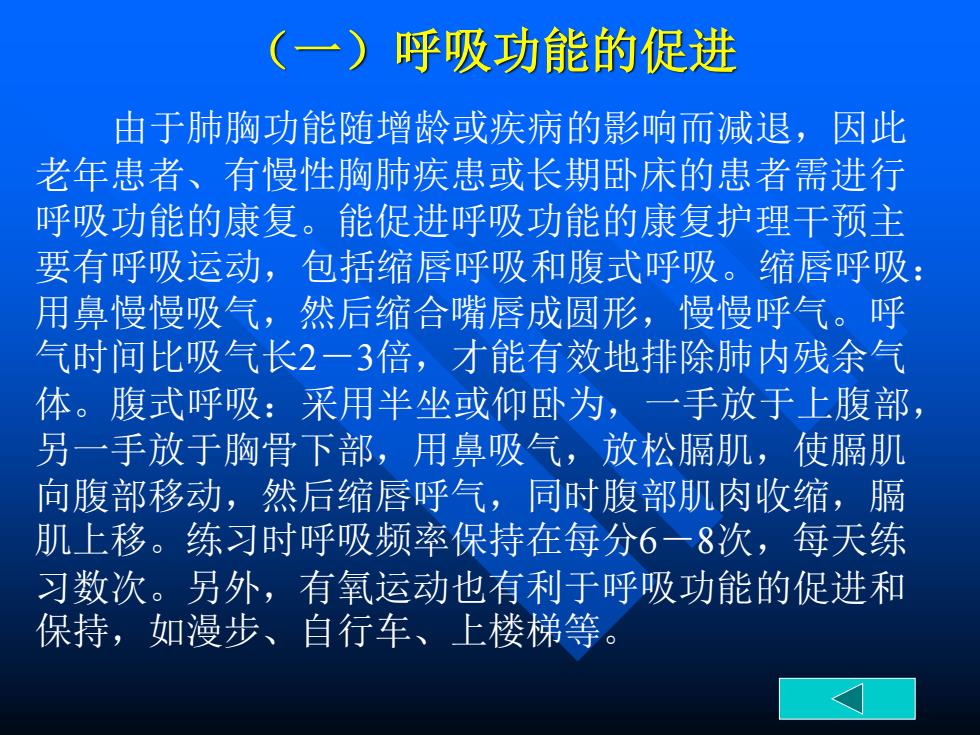 （一）呼吸功能的促进

由于肺胸功能随增龄或疾病的影响而减退，因此老年患者、有慢性胸肺疾患或长期卧床的患者需进行呼吸功能的康复。能促进呼吸功能的康复护理干预主要有呼吸运动，包括缩唇呼吸和腹式呼吸。缩唇呼吸：用鼻慢慢吸气，然后缩合嘴唇成圆形，慢慢呼气。呼气时间比吸气长2－3倍，才能有效地排除肺内残余气体。腹式呼吸：采用半坐或仰卧为，一手放于上腹部，另一手放于胸骨下部，用鼻吸气，放松膈肌，使膈肌向腹部移动，然后缩唇呼气，同时腹部肌肉收缩，膈肌上移。练习时呼吸频率保持在每分6－8次，每天练习数次。另外，有氧运动也有利于呼吸功能的促进和保持，如漫步、自行车、上楼梯等。